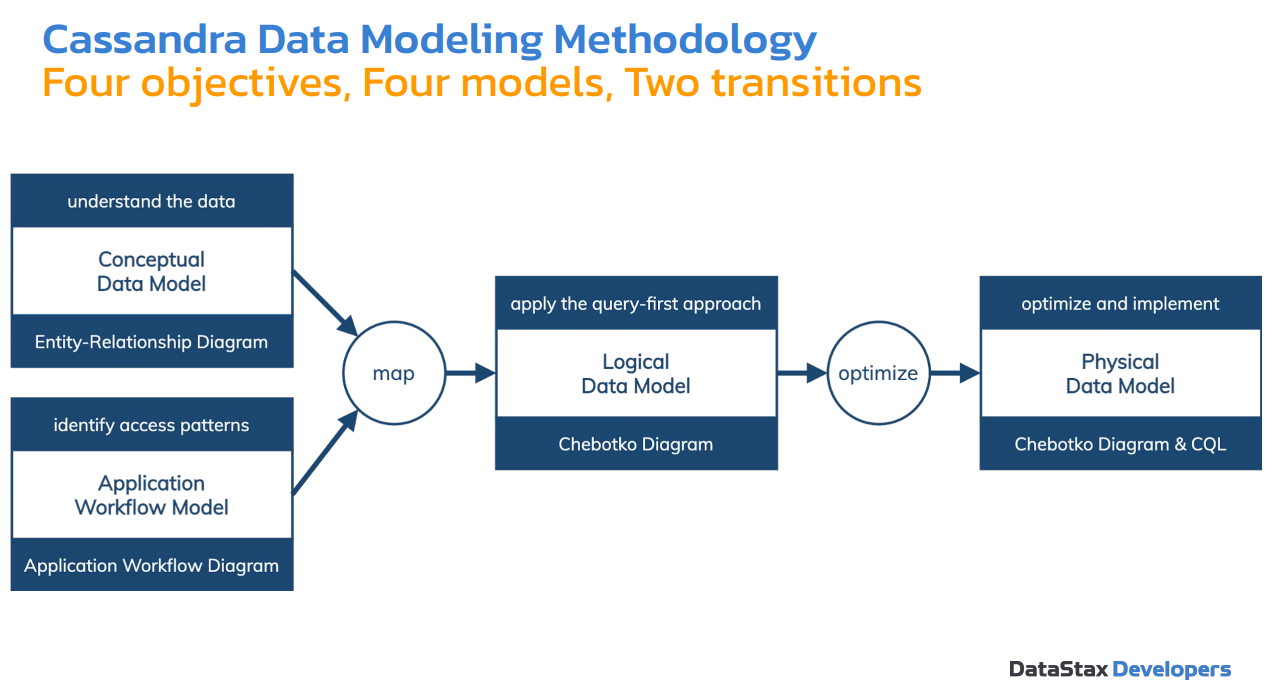 Cassandra Data Modeling Methodology
Four objectives, Four models, Two transitions

understand the data

Conceptual Data Model

Entity-Relationship Diagram

identify access patterns

Application Workflow Model

Application Workflow Diagram

map

apply the query-first approach

Logical Data Model

Chebotko Diagram

optimize

optimize and implement

Physical Data Model

Chebotko Diagram & CQL

DataStax Developers